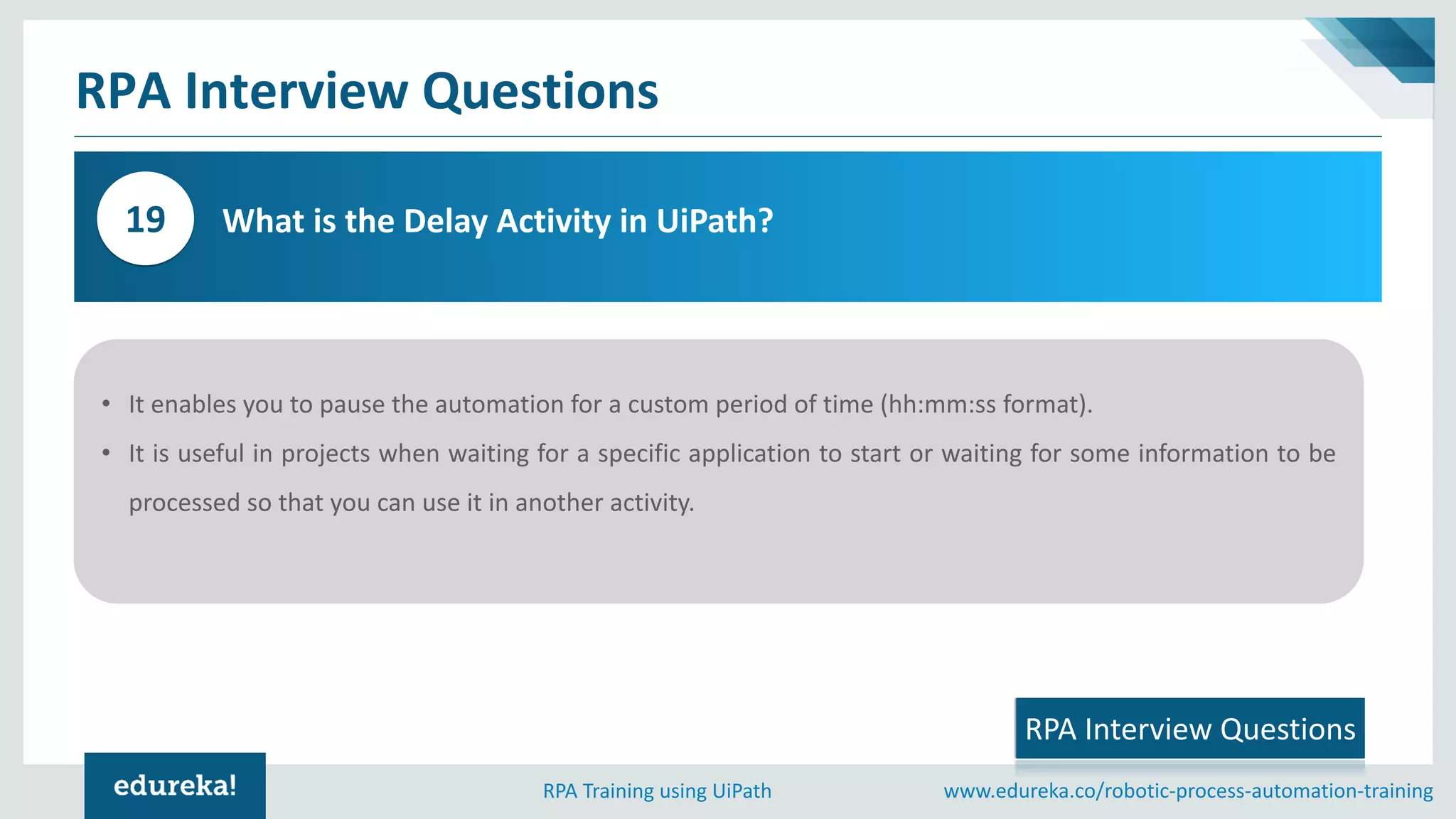 RPA Interview Questions

19

What is the Delay Activity in UiPath?

• It enables you to pause the automation for a custom period of time (hh:mm:ss format).
• It is useful in projects when waiting for a specific application to start or waiting for some information to be processed so that you can use it in another activity.

RPA Interview Questions

edureka!

RPA Training using UiPath

www.edureka.co/robotic-process-automation-training